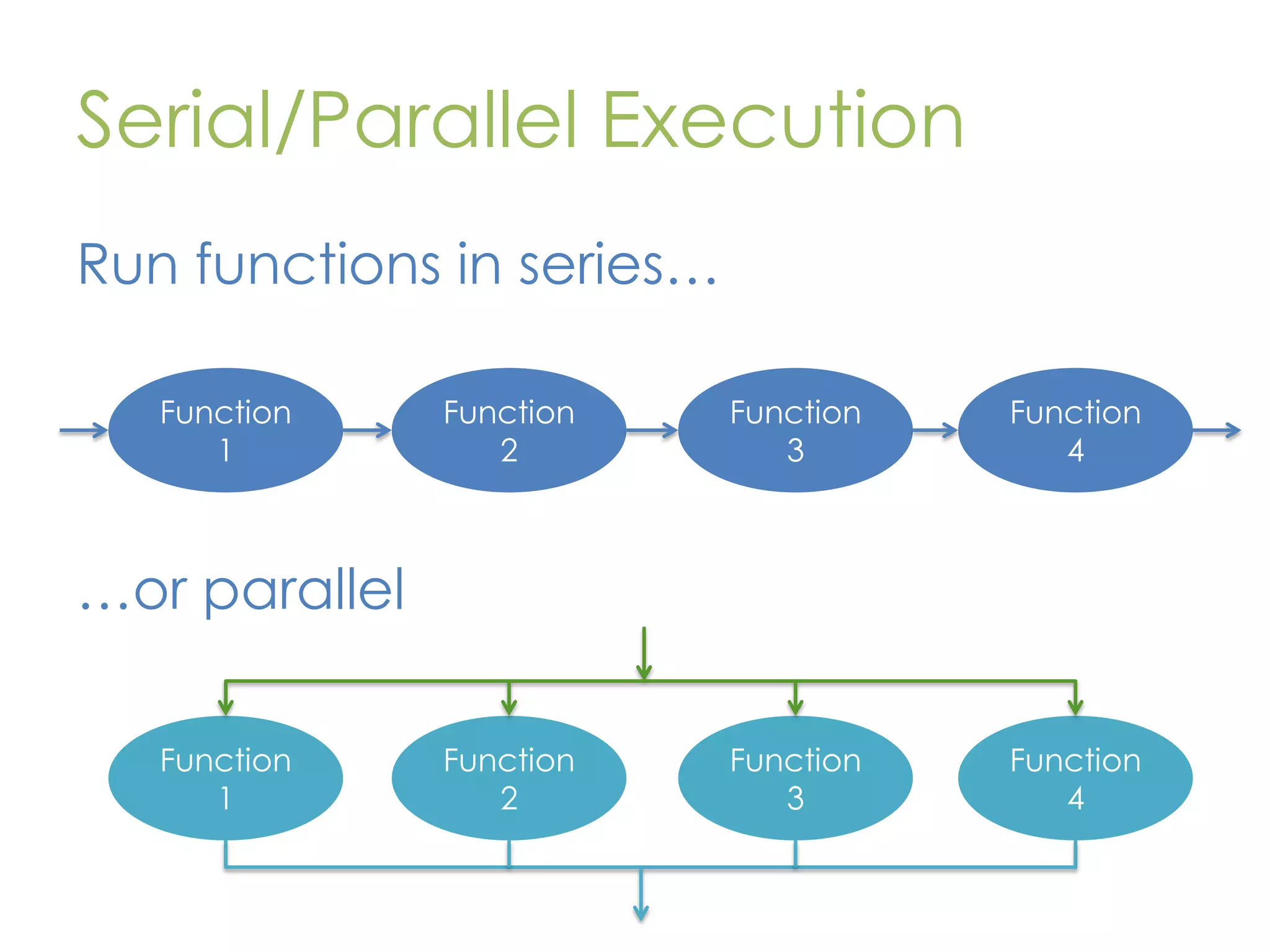 Serial/Parallel Execution

Run functions in series…

Function 1

Function 2

Function 3

Function 4

…or parallel

Function 1

Function 2

Function 3

Function 4